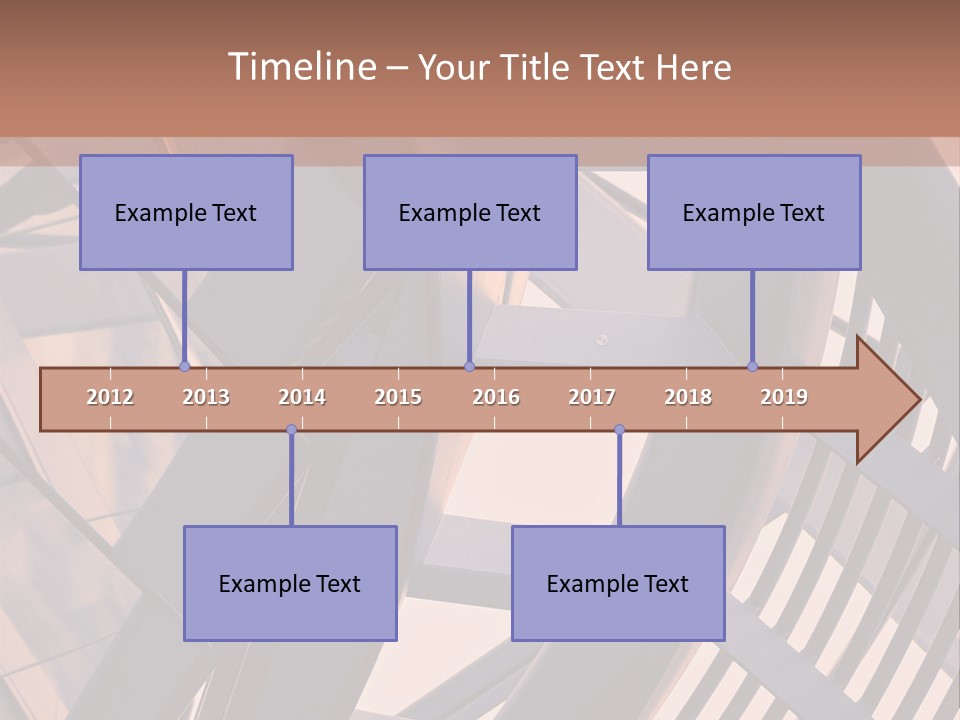 Timeline – Your Title Text Here

Example Text

Example Text

Example Text

2012 2013 2014 2015 2016 2017 2018 2019

Example Text

Example Text